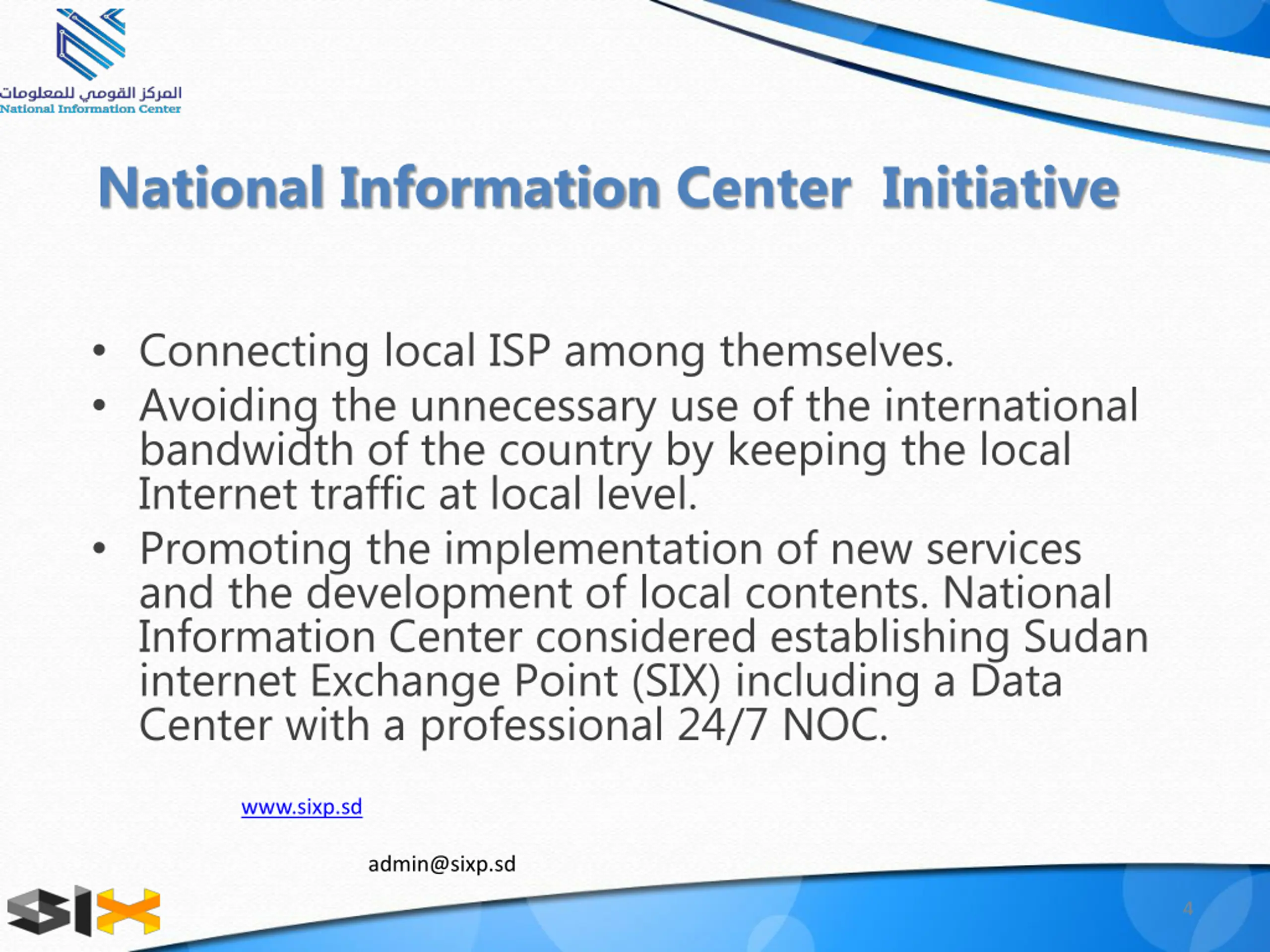 المركز القومي للمعلومات
National Information Center

National Information Center Initiative

• Connecting local ISP among themselves.
• Avoiding the unnecessary use of the international bandwidth of the country by keeping the local Internet traffic at local level.
• Promoting the implementation of new services and the development of local contents. National Information Center considered establishing Sudan internet Exchange Point (SIX) including a Data Center with a professional 24/7 NOC.

www.sixp.sd

admin@sixp.sd

SIX

4